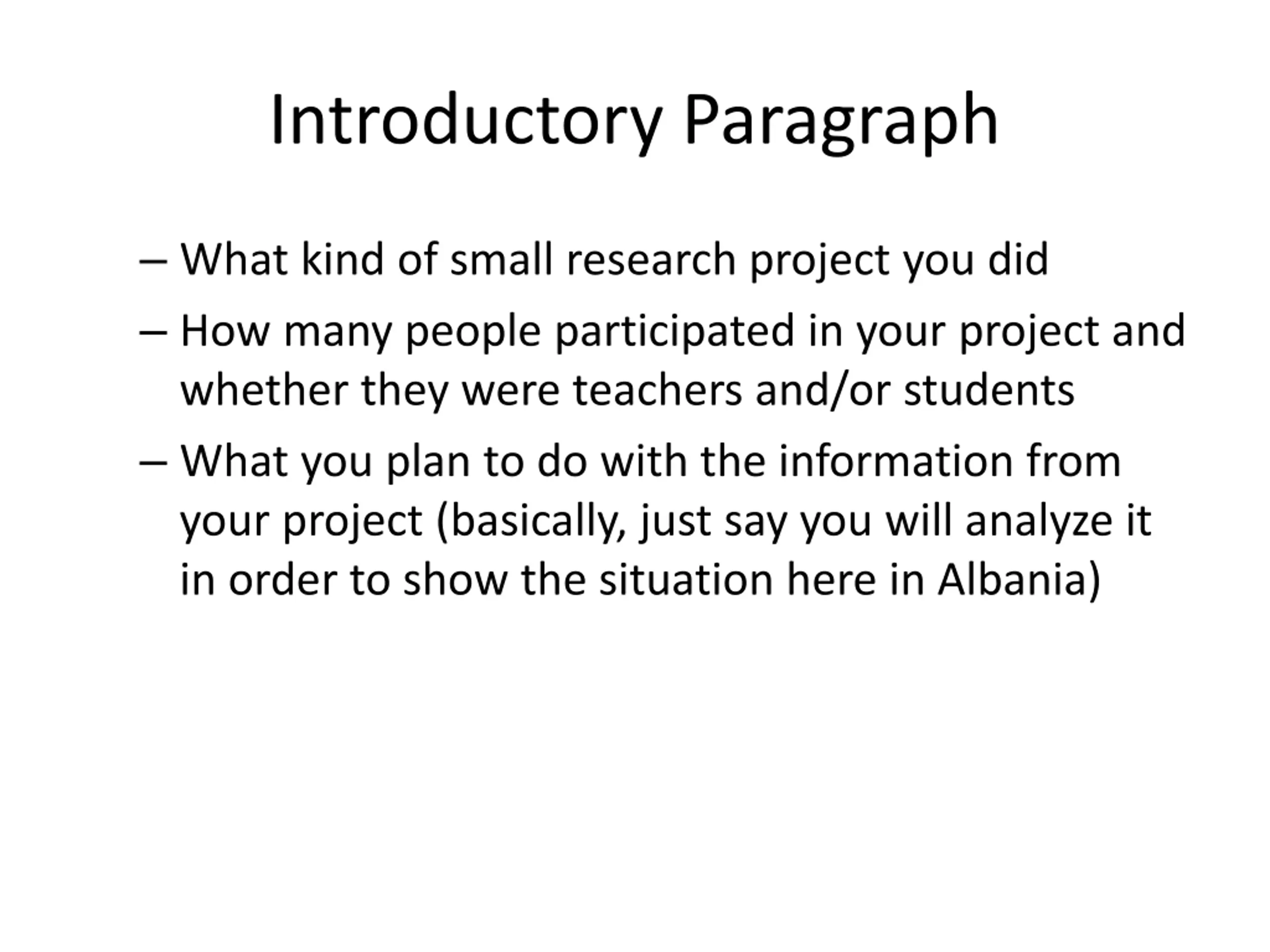 Introductory Paragraph

– What kind of small research project you did

– How many people participated in your project and whether they were teachers and/or students

– What you plan to do with the information from your project (basically, just say you will analyze it in order to show the situation here in Albania)